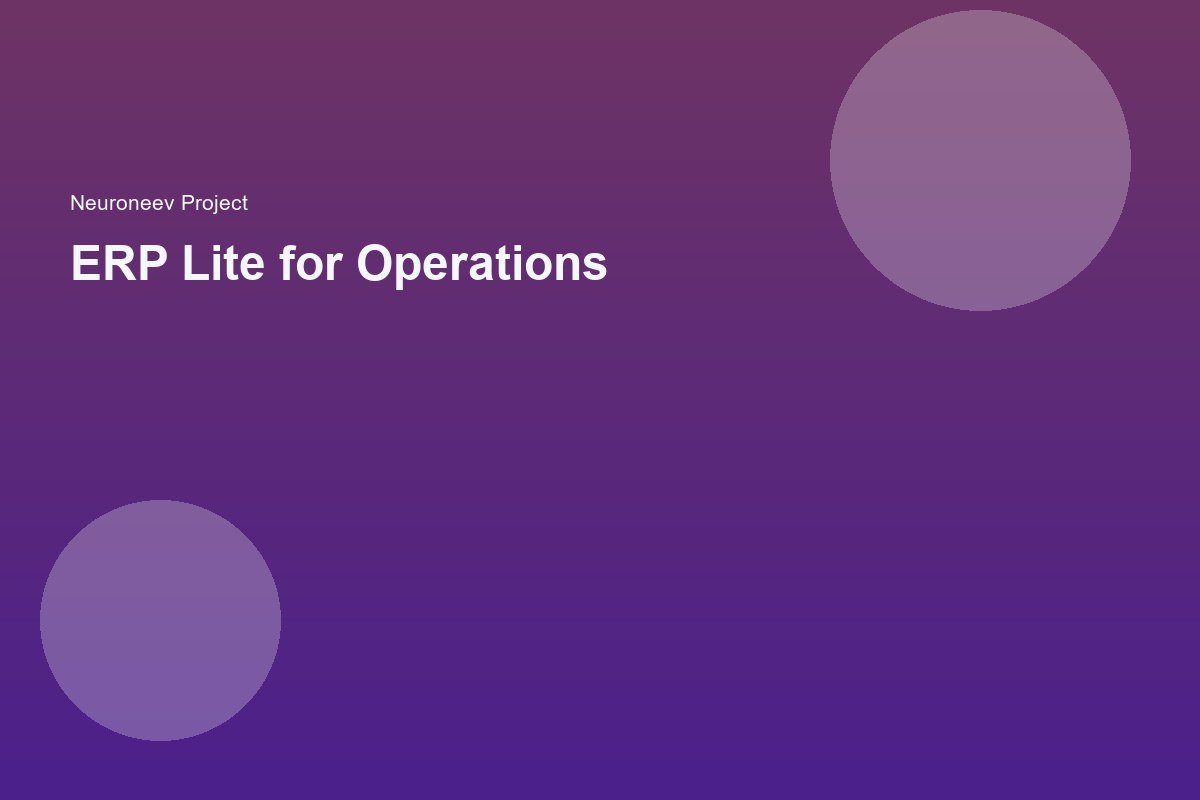 Neuroneev Project

ERP Lite for Operations